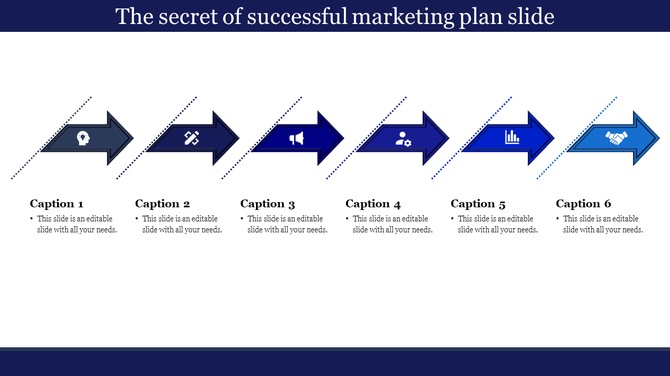 The secret of successful marketing plan slide

Caption 1
• This slide is an editable slide with all your needs.

Caption 2
• This slide is an editable slide with all your needs.

Caption 3
• This slide is an editable slide with all your needs.

Caption 4
• This slide is an editable slide with all your needs.

Caption 5
• This slide is an editable slide with all your needs.

Caption 6
• This slide is an editable slide with all your needs.